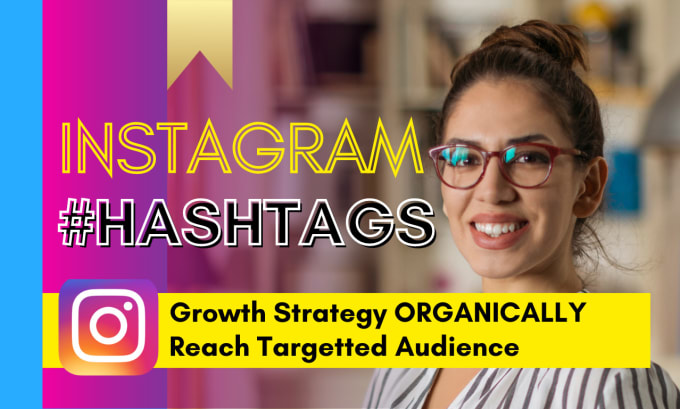 INSTAGRAM
#HASHTAGS

Growth Strategy ORGANICALLY
Reach Targetted Audience